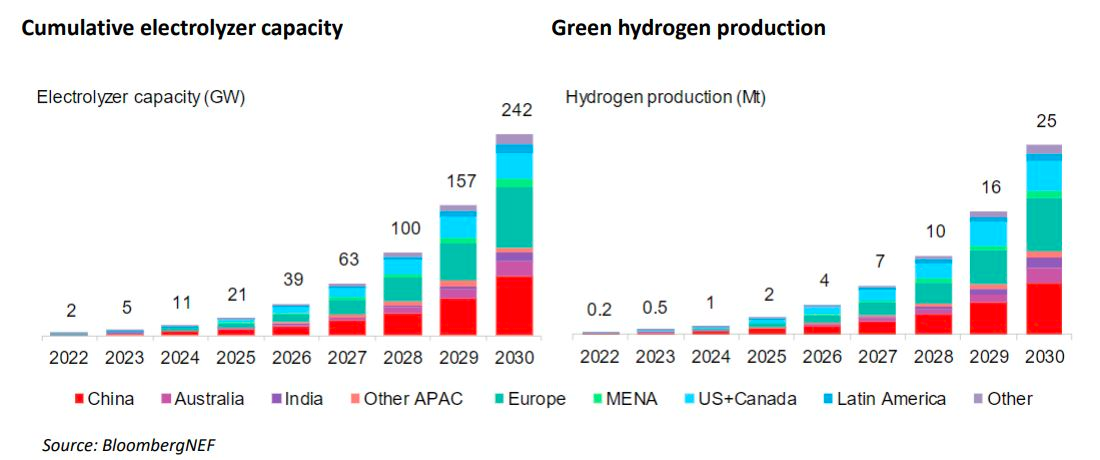 Cumulative electrolyzer capacity

Electrolyzer capacity (GW)

2
5
11
21
39
63
100
157
242

2022 2023 2024 2025 2026 2027 2028 2029 2030

Green hydrogen production

Hydrogen production (Mt)

0.2
0.5
1
2
4
7
10
16
25

2022 2023 2024 2025 2026 2027 2028 2029 2030

China Australia India Other APAC Europe MENA US+Canada Latin America Other

Source: BloombergNEF